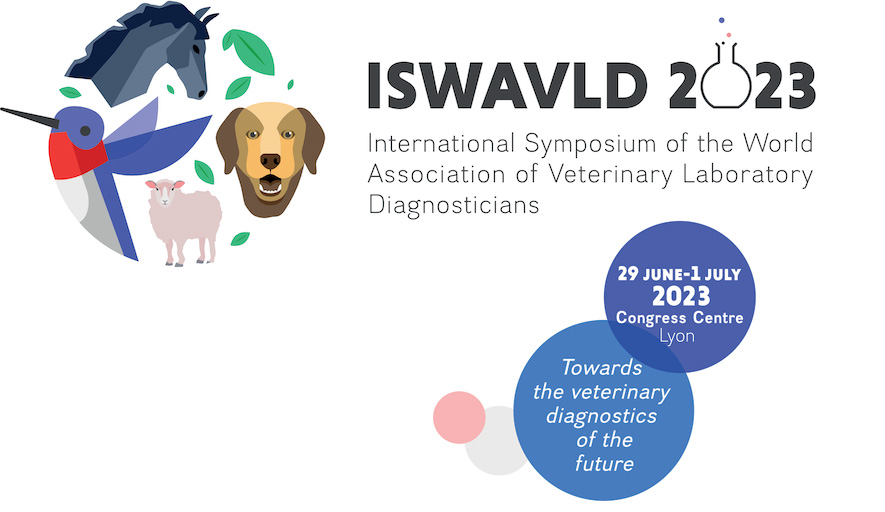 ISWAVLD 2023

International Symposium of the World Association of Veterinary Laboratory Diagnosticians

29 JUNE-1 JULY
2023
Congress Centre
Lyon

Towards the veterinary diagnostics of the future